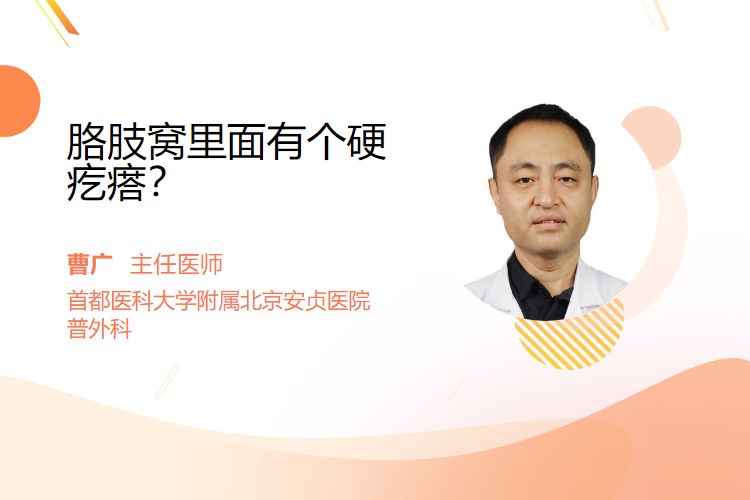 胳肢窝里面有个硬疙瘩?

曹广 主任医师
首都医科大学附属北京安贞医院
普外科